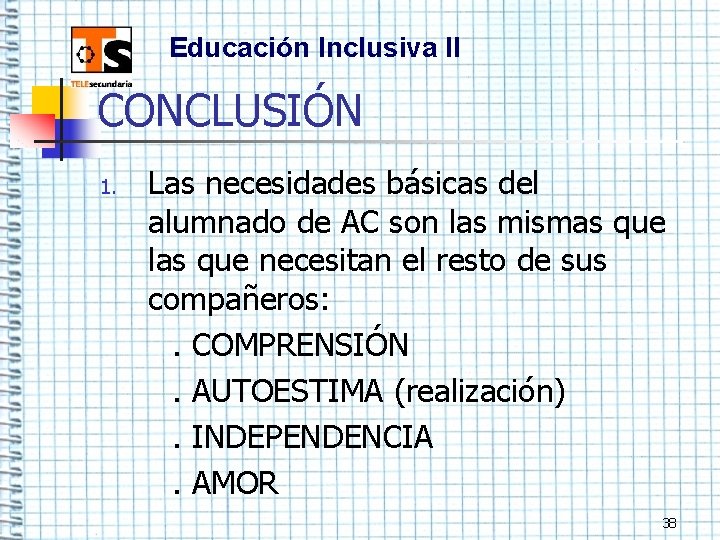 TS
TELEsecundaria

Educación Inclusiva II

CONCLUSIÓN

1. Las necesidades básicas del alumnado de AC son las mismas que las que necesitan el resto de sus compañeros:

. COMPRENSIÓN

. AUTOESTIMA (realización)

. INDEPENDENCIA

. AMOR

38